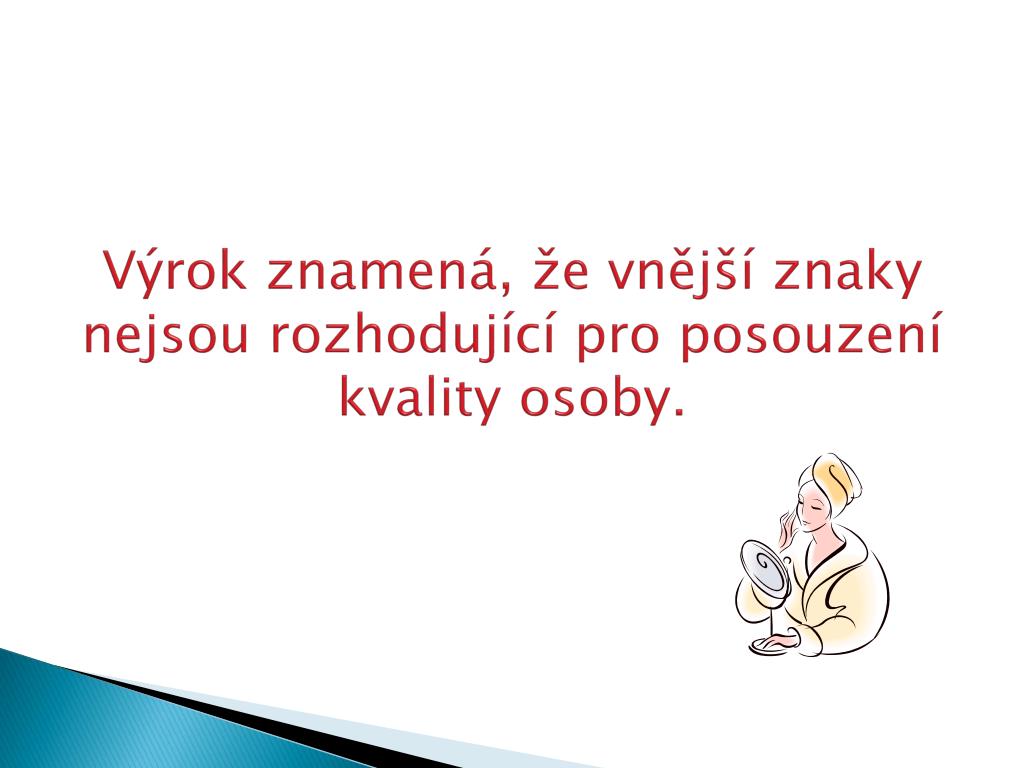 Výrok znamená, že vnější znaky nejsou rozhodující pro posouzení kvality osoby.